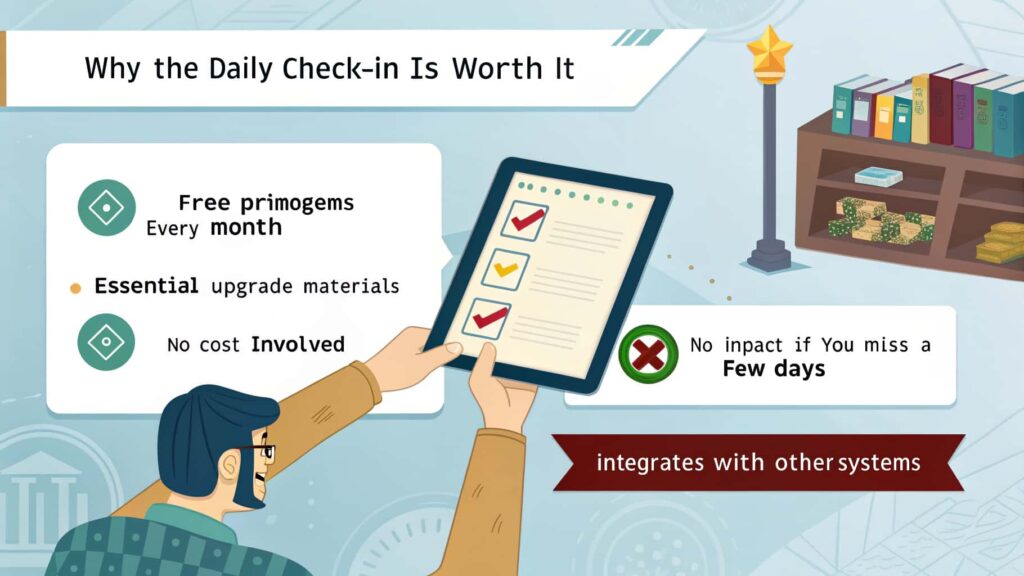 Why the Daily Check-in Is Worth It

Free primogems
Every month

Essential upgrade materials

No cost Involved

No inpact if You miss a
Few days

integrates with other systems